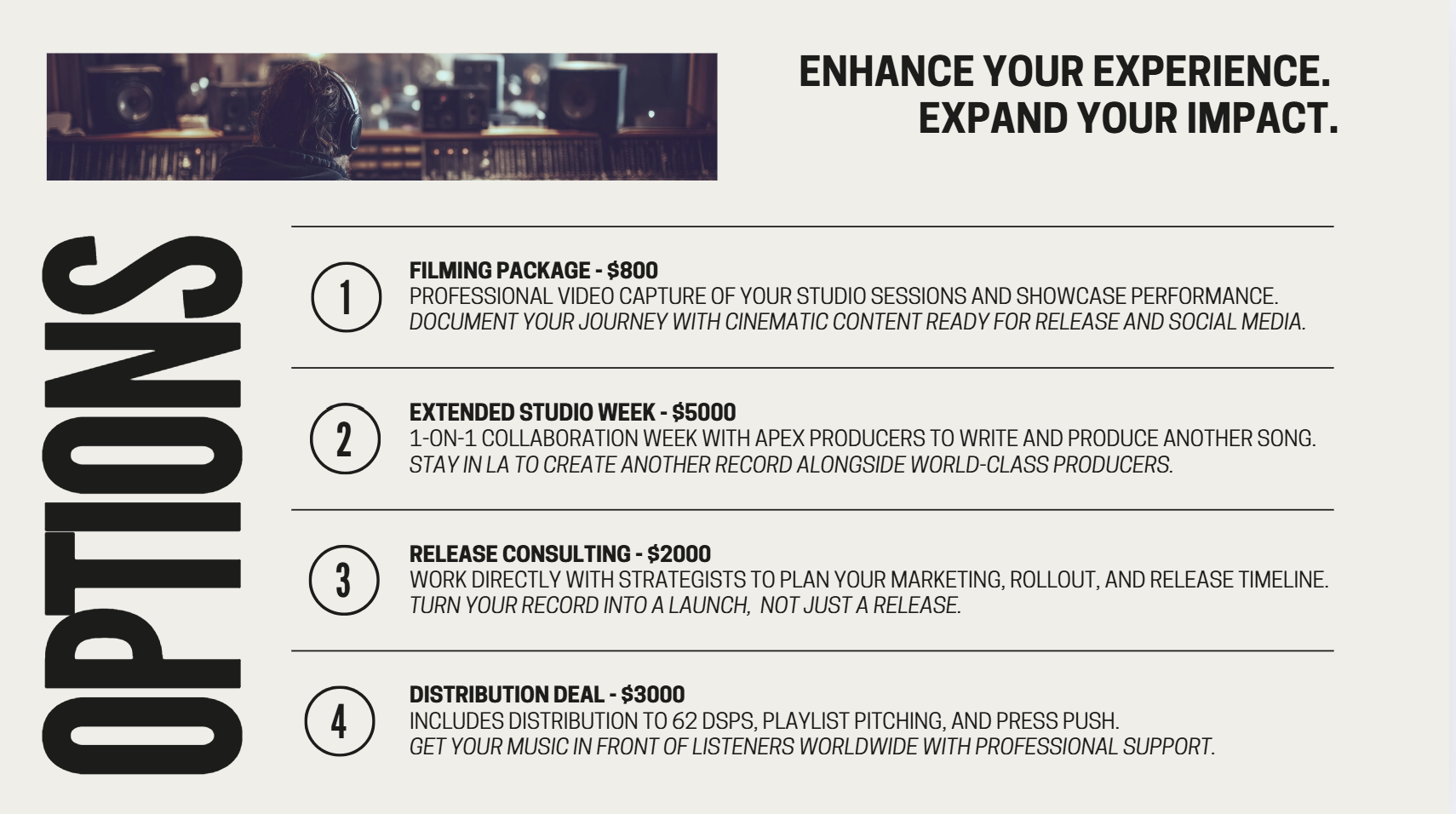 ENHANCE YOUR EXPERIENCE.
EXPAND YOUR IMPACT.

OPTIONS

1
FILMING PACKAGE - $800
PROFESSIONAL VIDEO CAPTURE OF YOUR STUDIO SESSIONS AND SHOWCASE PERFORMANCE.
DOCUMENT YOUR JOURNEY WITH CINEMATIC CONTENT READY FOR RELEASE AND SOCIAL MEDIA.

2
EXTENDED STUDIO WEEK - $5000
1-ON-1 COLLABORATION WEEK WITH APEX PRODUCERS TO WRITE AND PRODUCE ANOTHER SONG.
STAY IN LA TO CREATE ANOTHER RECORD ALONGSIDE WORLD-CLASS PRODUCERS.

3
RELEASE CONSULTING - $2000
WORK DIRECTLY WITH STRATEGISTS TO PLAN YOUR MARKETING, ROLLOUT, AND RELEASE TIMELINE.
TURN YOUR RECORD INTO A LAUNCH, NOT JUST A RELEASE.

4
DISTRIBUTION DEAL - $3000
INCLUDES DISTRIBUTION TO 62 DSPS, PLAYLIST PITCHING, AND PRESS PUSH.
GET YOUR MUSIC IN FRONT OF LISTENERS WORLDWIDE WITH PROFESSIONAL SUPPORT.